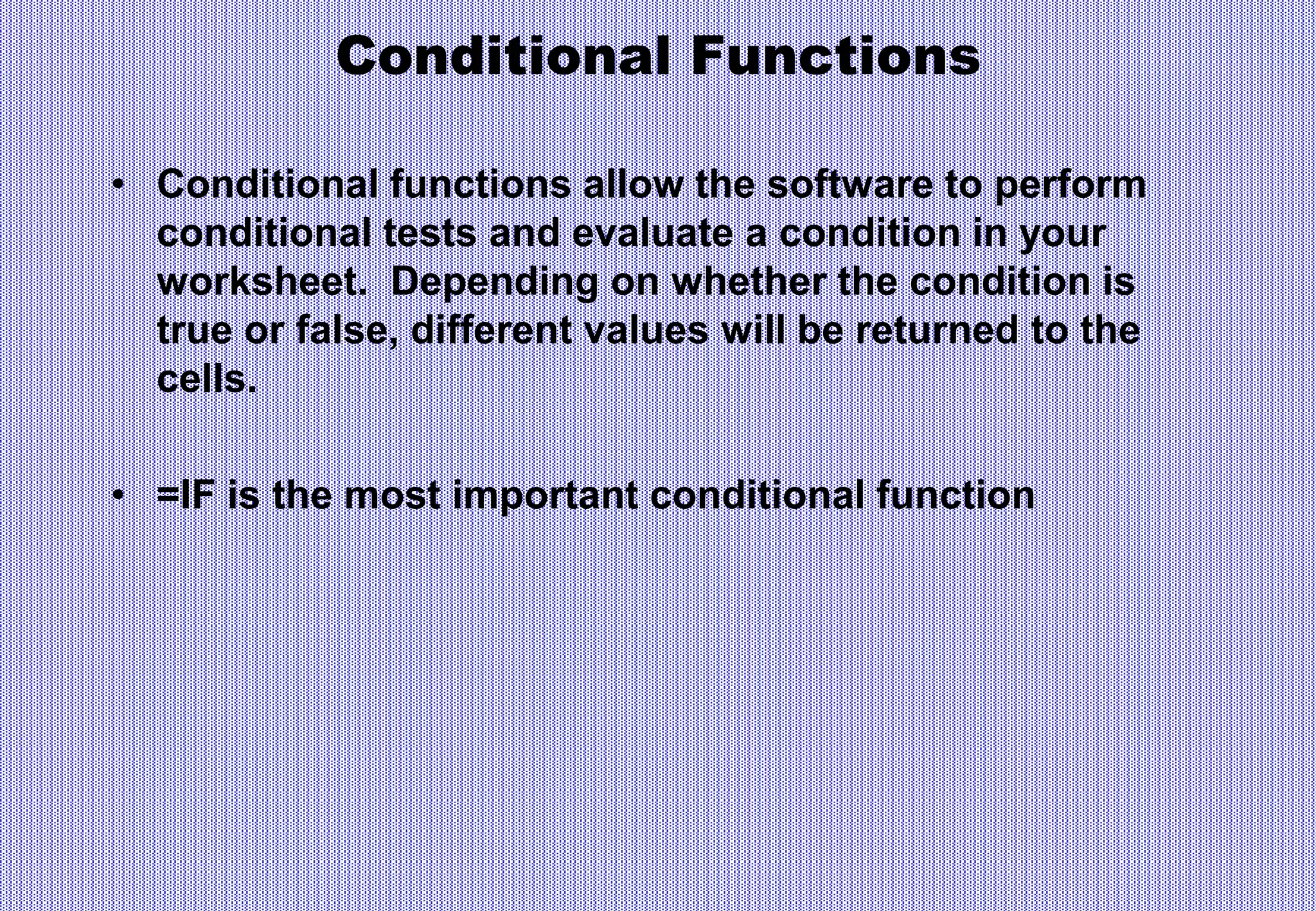 Conditional Functions

• Conditional functions allow the software to perform conditional tests and evaluate a condition in your worksheet. Depending on whether the condition is true or false, different values will be returned to the cells.

• =IF is the most important conditional function